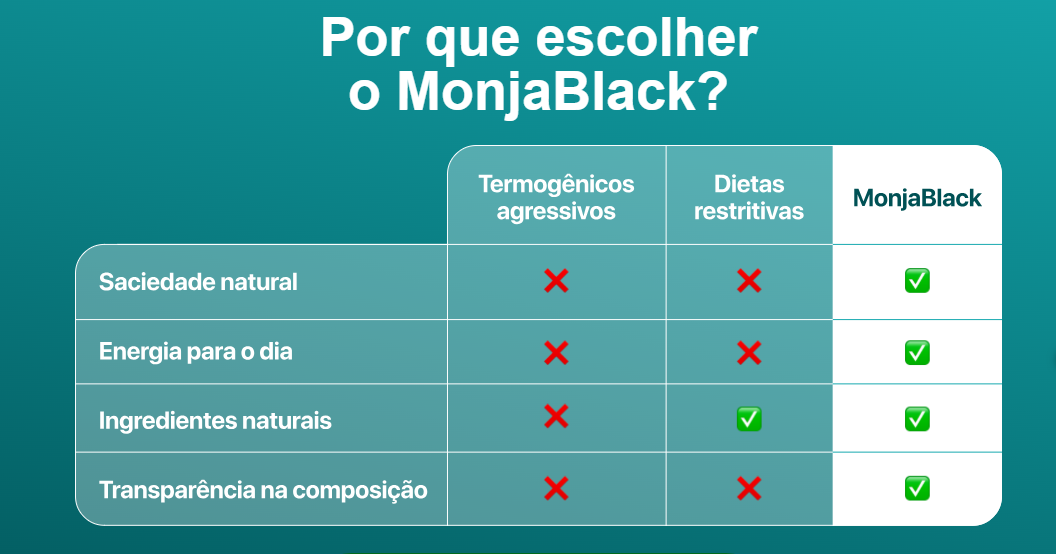 Por que escolher o MonjaBlack?

| | Termogênicos agressivos | Dietas restritivas | MonjaBlack |
|---|---|---|---|
| Saciedade natural | ❌ | ❌ | ✅ |
| Energia para o dia | ❌ | ❌ | ✅ |
| Ingredientes naturais | ❌ | ✅ | ✅ |
| Transparência na composição | ❌ | ❌ | ✅ |